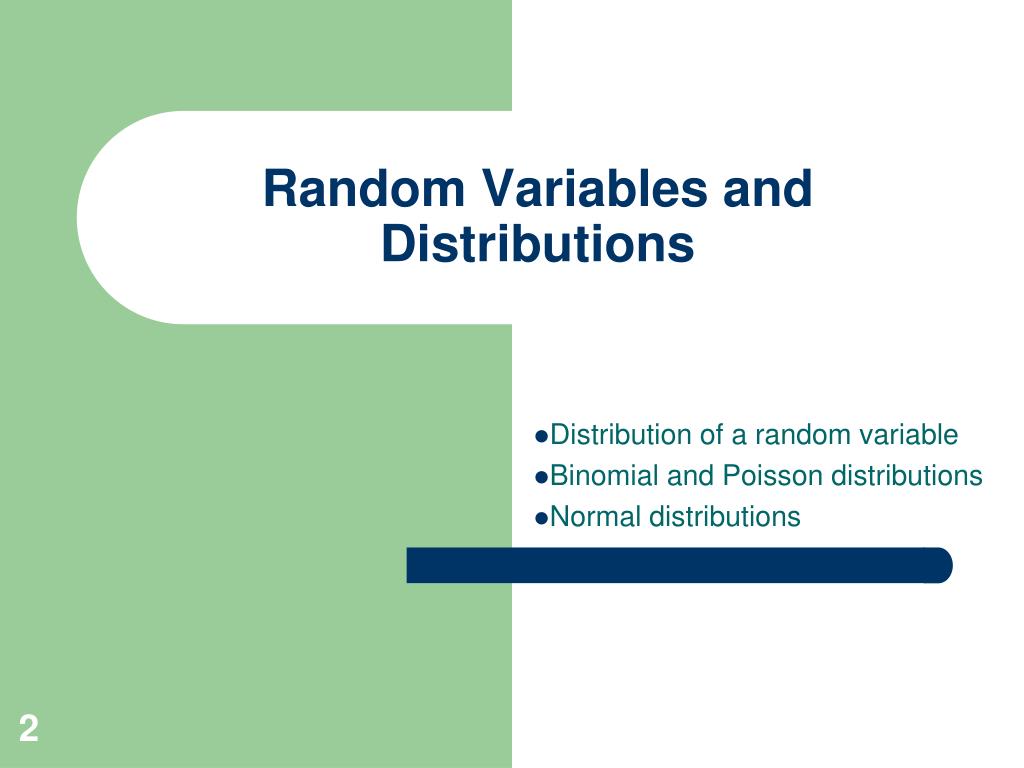 Random Variables and Distributions

●Distribution of a random variable
●Binomial and Poisson distributions
●Normal distributions

2